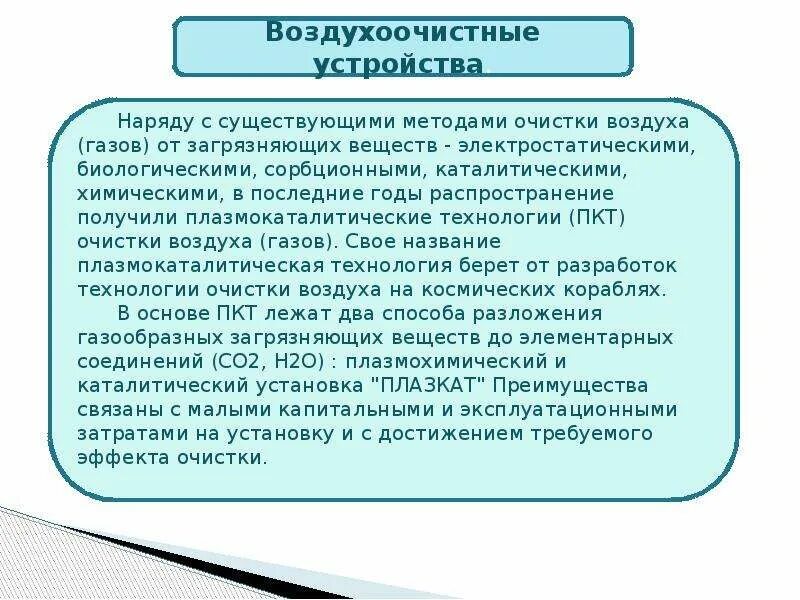 Воздухоочистные устройства

Наряду с существующими методами очистки воздуха (газов) от загрязняющих веществ - электростатическими, биологическими, сорбционными, каталитическими, химическими, в последние годы распространение получили плазмокаталитические технологии (ПКТ) очистки воздуха (газов). Свое название плазмокаталитическая технология берет от разработок технологии очистки воздуха на космических кораблях.

В основе ПКТ лежат два способа разложения газообразных загрязняющих веществ до элементарных соединений (CO2, H2O) : плазмохимический и каталитический установка "ПЛАЗКАТ" Преимущества связаны с малыми капитальными и эксплуатационными затратами на установку и с достижением требуемого эффекта очистки.